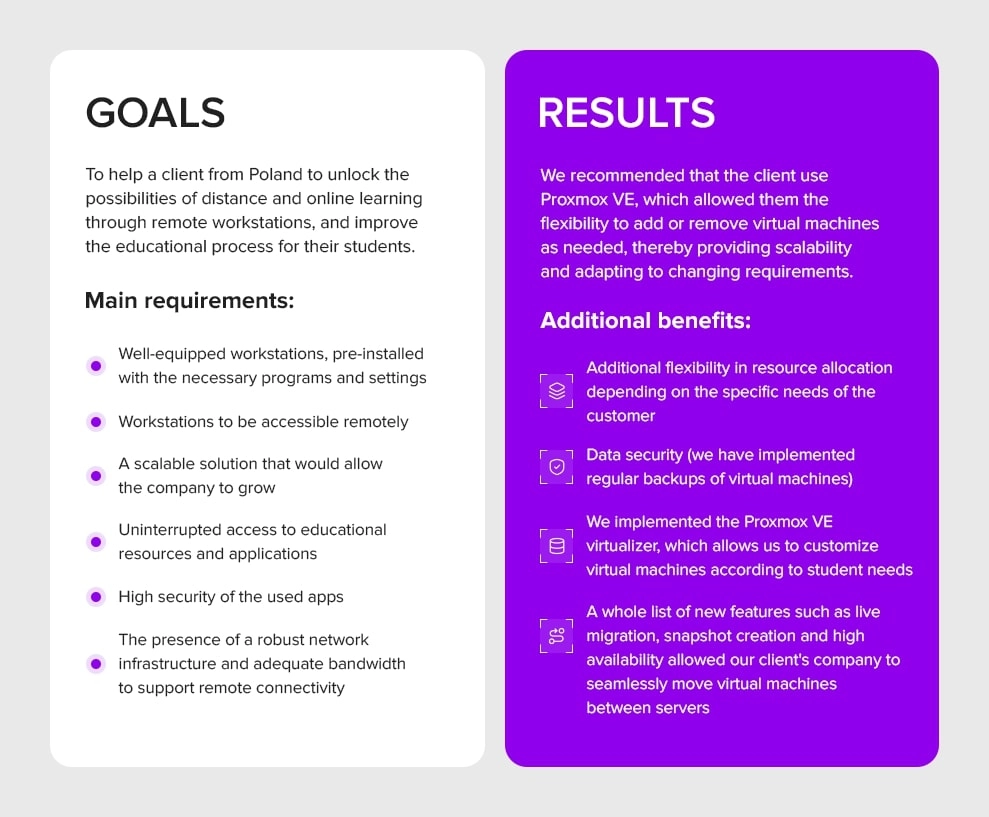 GOALS

To help a client from Poland to unlock the possibilities of distance and online learning through remote workstations, and improve the educational process for their students.

Main requirements:

Well-equipped workstations, pre-installed with the necessary programs and settings

Workstations to be accessible remotely

A scalable solution that would allow the company to grow

Uninterrupted access to educational resources and applications

High security of the used apps

The presence of a robust network infrastructure and adequate bandwidth to support remote connectivity

RESULTS

We recommended that the client use Proxmox VE, which allowed them the flexibility to add or remove virtual machines as needed, thereby providing scalability and adapting to changing requirements.

Additional benefits:

Additional flexibility in resource allocation depending on the specific needs of the customer

Data security (we have implemented regular backups of virtual machines)

We implemented the Proxmox VE virtualizer, which allows us to customize virtual machines according to student needs

A whole list of new features such as live migration, snapshot creation and high availability allowed our client's company to seamlessly move virtual machines between servers